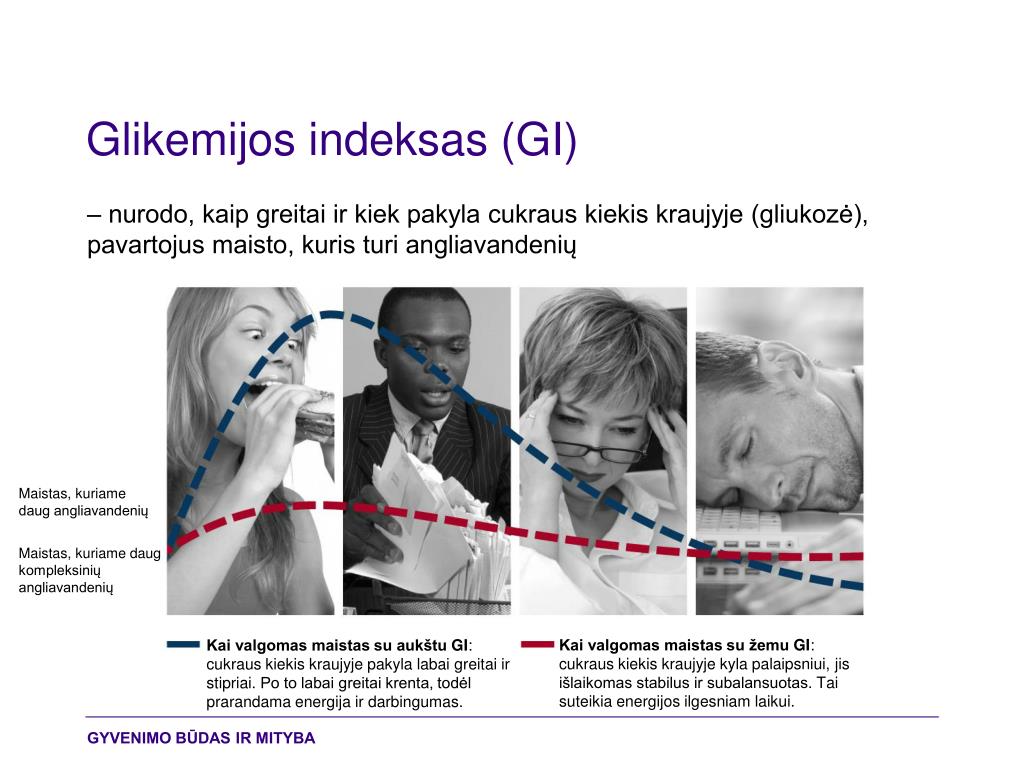 Glikemijos indeksas (GI)

– nurodo, kaip greitai ir kiek pakyla cukraus kiekis kraujyje (gliukozė), pavartojus maisto, kuris turi angliavandenių

Maistas, kuriame daug angliavandenių

Maistas, kuriame daug kompleksinių angliavandenių

Kai valgomas maistas su aukštu GI: cukraus kiekis kraujyje pakyla labai greitai ir stipriai. Po to labai greitai krenta, todėl prarandama energija ir darbingumas.

Kai valgomas maistas su žemu GI: cukraus kiekis kraujyje kyla palaipsniui, jis išlaikomas stabilus ir subalansuotas. Tai suteikia energijos ilgesniam laikui.

GYVENIMO BŪDAS IR MITYBA